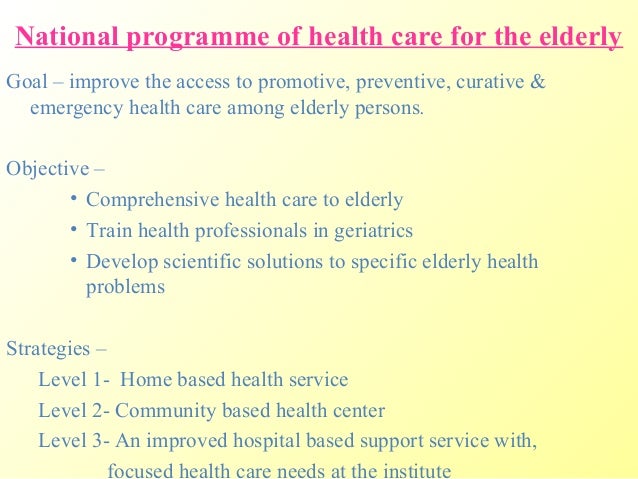 National programme of health care for the elderly

Goal – improve the access to promotive, preventive, curative & emergency health care among elderly persons.

Objective –

• Comprehensive health care to elderly
• Train health professionals in geriatrics
• Develop scientific solutions to specific elderly health problems

Strategies –

Level 1- Home based health service
Level 2- Community based health center
Level 3- An improved hospital based support service with, focused health care needs at the institute